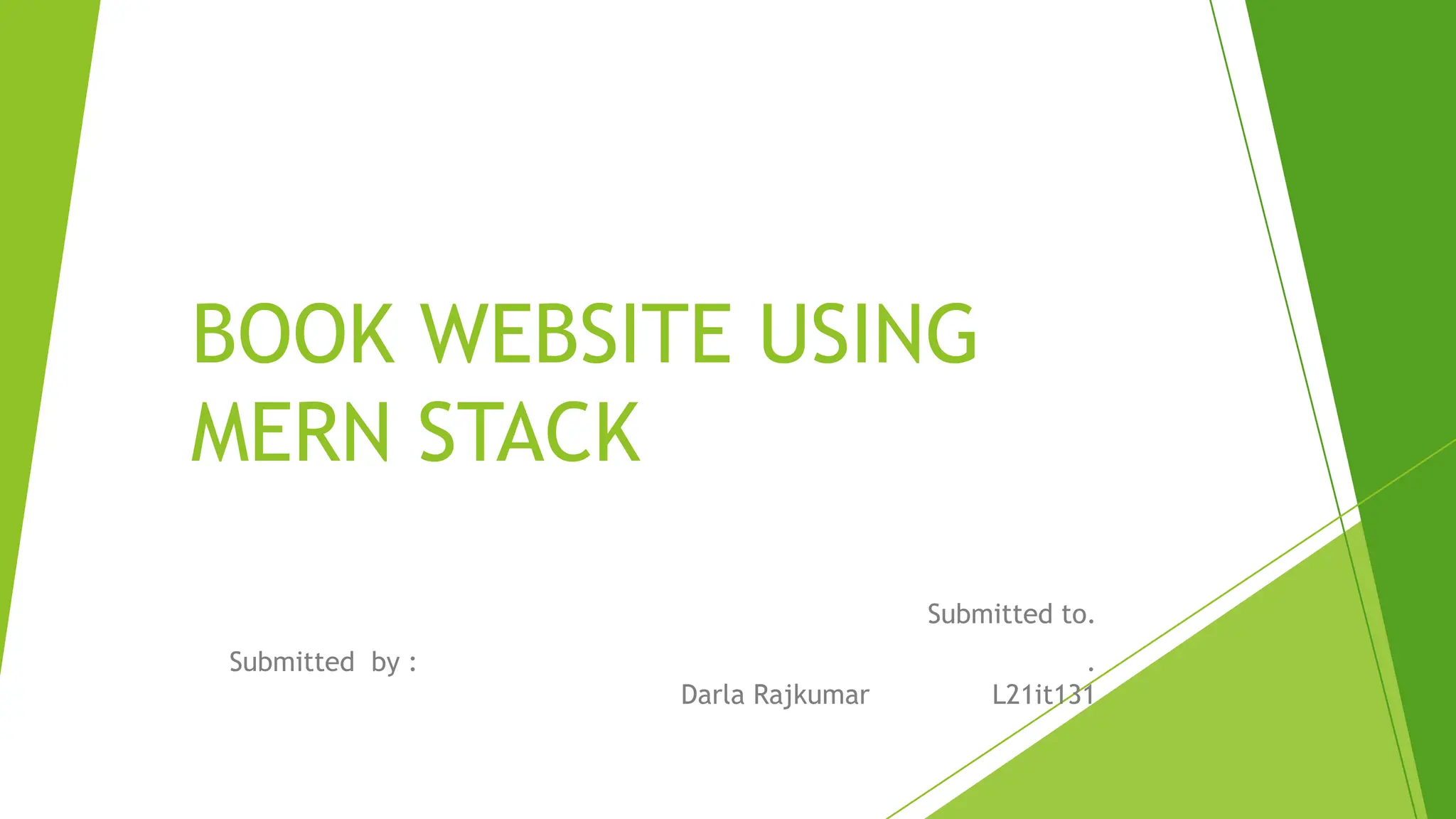 BOOK WEBSITE USING MERN STACK

Submitted to.

Submitted by :

.

Darla Rajkumar L21it131